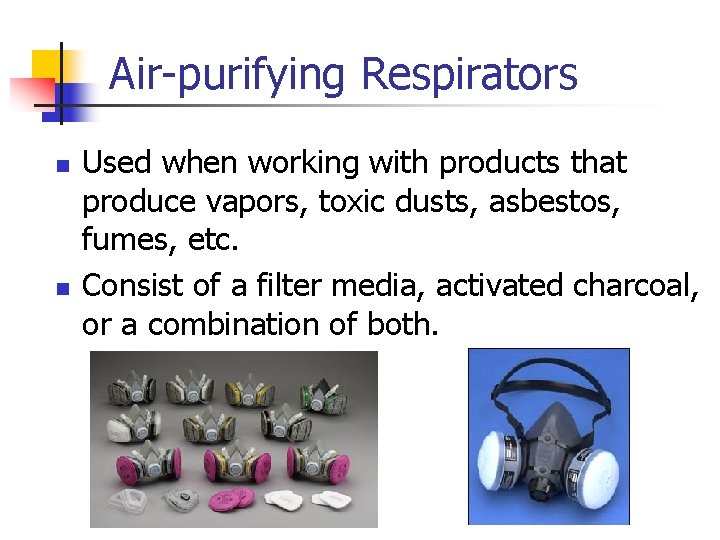 Air-purifying Respirators

- Used when working with products that produce vapors, toxic dusts, asbestos, fumes, etc.
- Consist of a filter media, activated charcoal, or a combination of both.